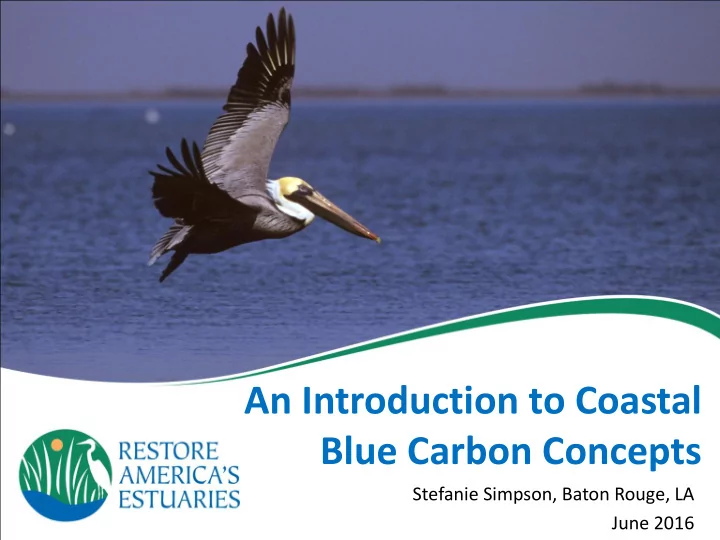 An Introduction to Coastal Blue Carbon Concepts

RESTORE AMERICA'S ESTUARIES

Stefanie Simpson, Baton Rouge, LA
June 2016